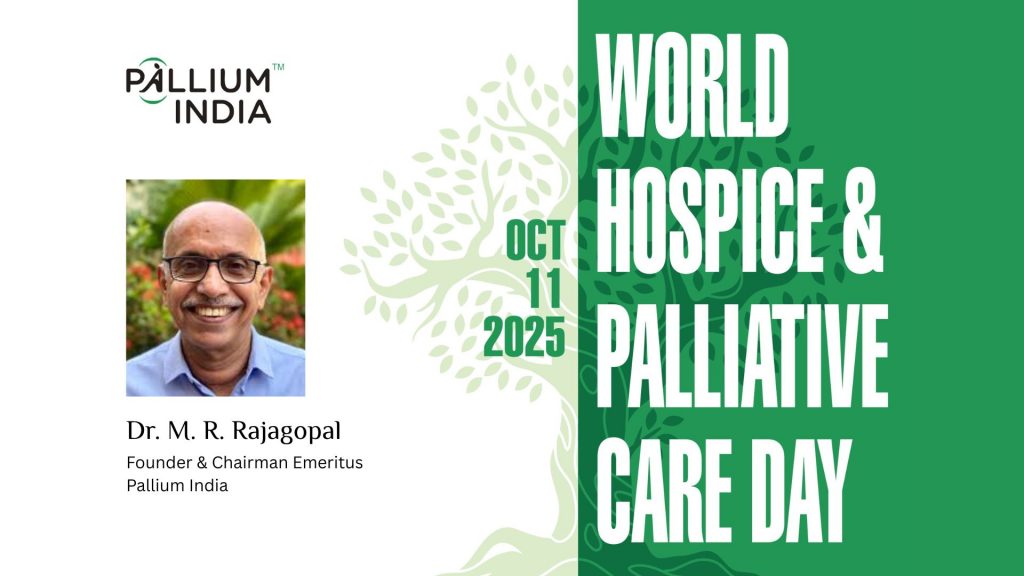 PALLIUM™
INDIA

Dr. M. R. Rajagopal
Founder & Chairman Emeritus
Pallium India

OCT
11
2025

WORLD
HOSPICE &
PALLIATIVE
CARE DAY